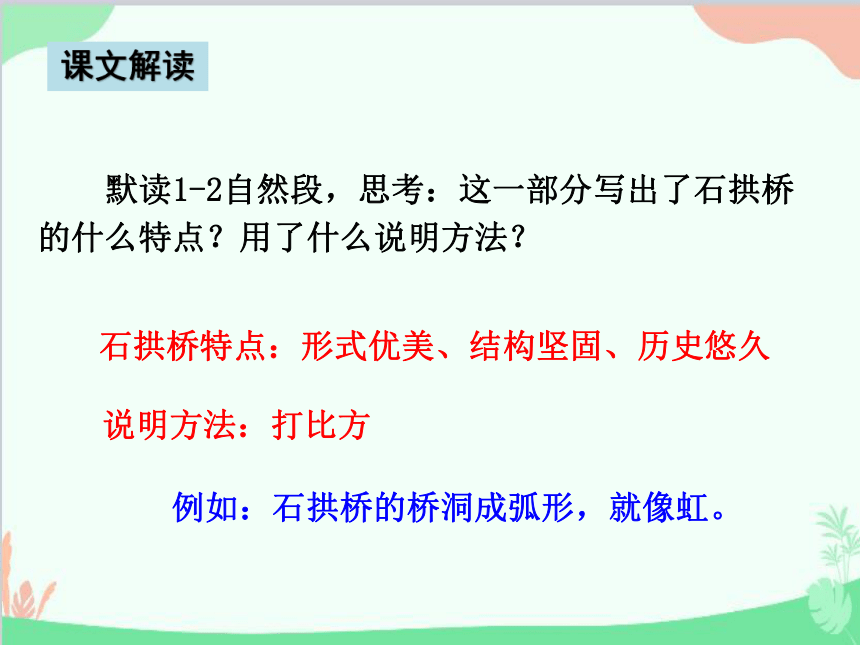 课文解读

默读1-2自然段，思考：这一部分写出了石拱桥的什么特点？用了什么说明方法？

石拱桥特点：形式优美、结构坚固、历史悠久

说明方法：打比方

例如：石拱桥的桥洞成弧形，就像虹。